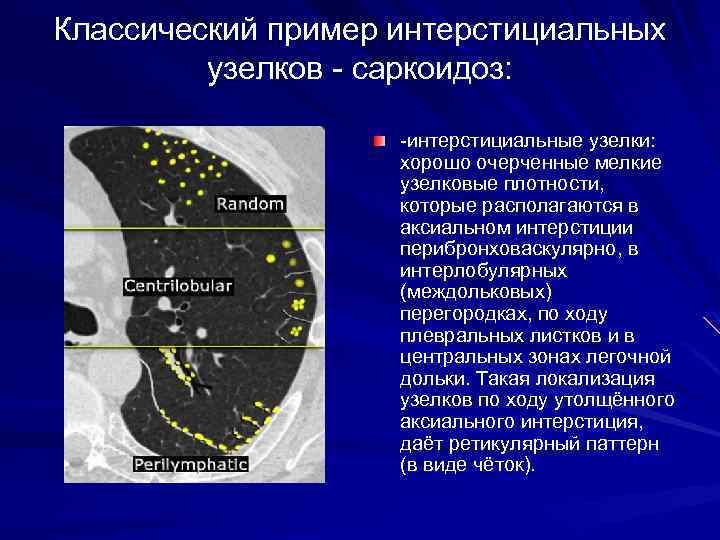 Классический пример интерстициальных узелков - саркоидоз:

Random

Centrilobular

Perilymphatic

-интерстициальные узелки: хорошо очерченные мелкие узелковые плотности, которые располагаются в аксиальном интерстиции перибронховаскулярно, в интерлобулярных (междольковых) перегородках, по ходу плевральных листков и в центральных зонах легочной дольки. Такая локализация узелков по ходу утолщённого аксиального интерстиция, даёт ретикулярный паттерн (в виде чёток).